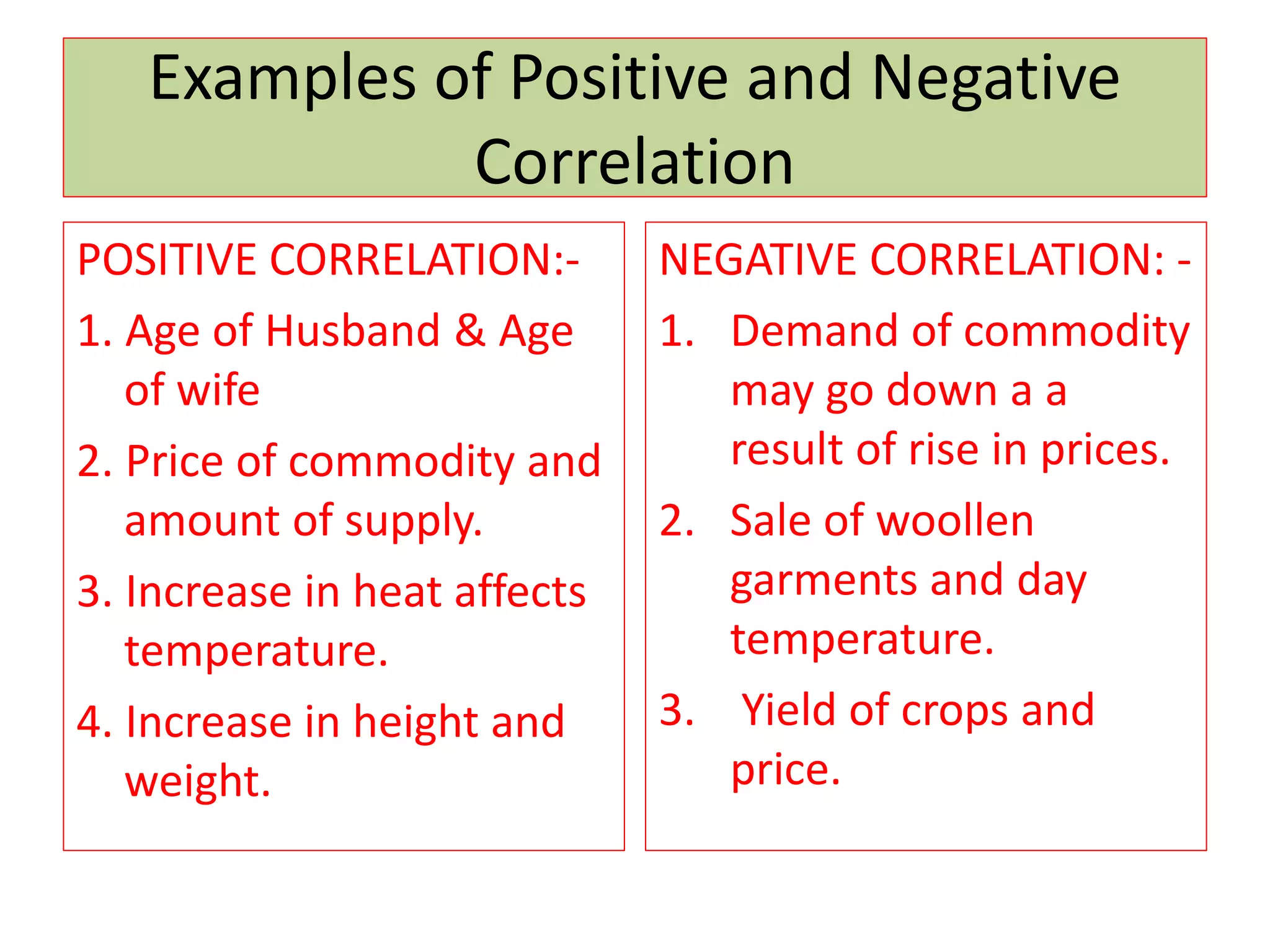 Examples of Positive and Negative Correlation

POSITIVE CORRELATION:-

1. Age of Husband & Age of wife
2. Price of commodity and amount of supply.
3. Increase in heat affects temperature.
4. Increase in height and weight.

NEGATIVE CORRELATION: -

1. Demand of commodity may go down a a result of rise in prices.
2. Sale of woollen garments and day temperature.
3. Yield of crops and price.